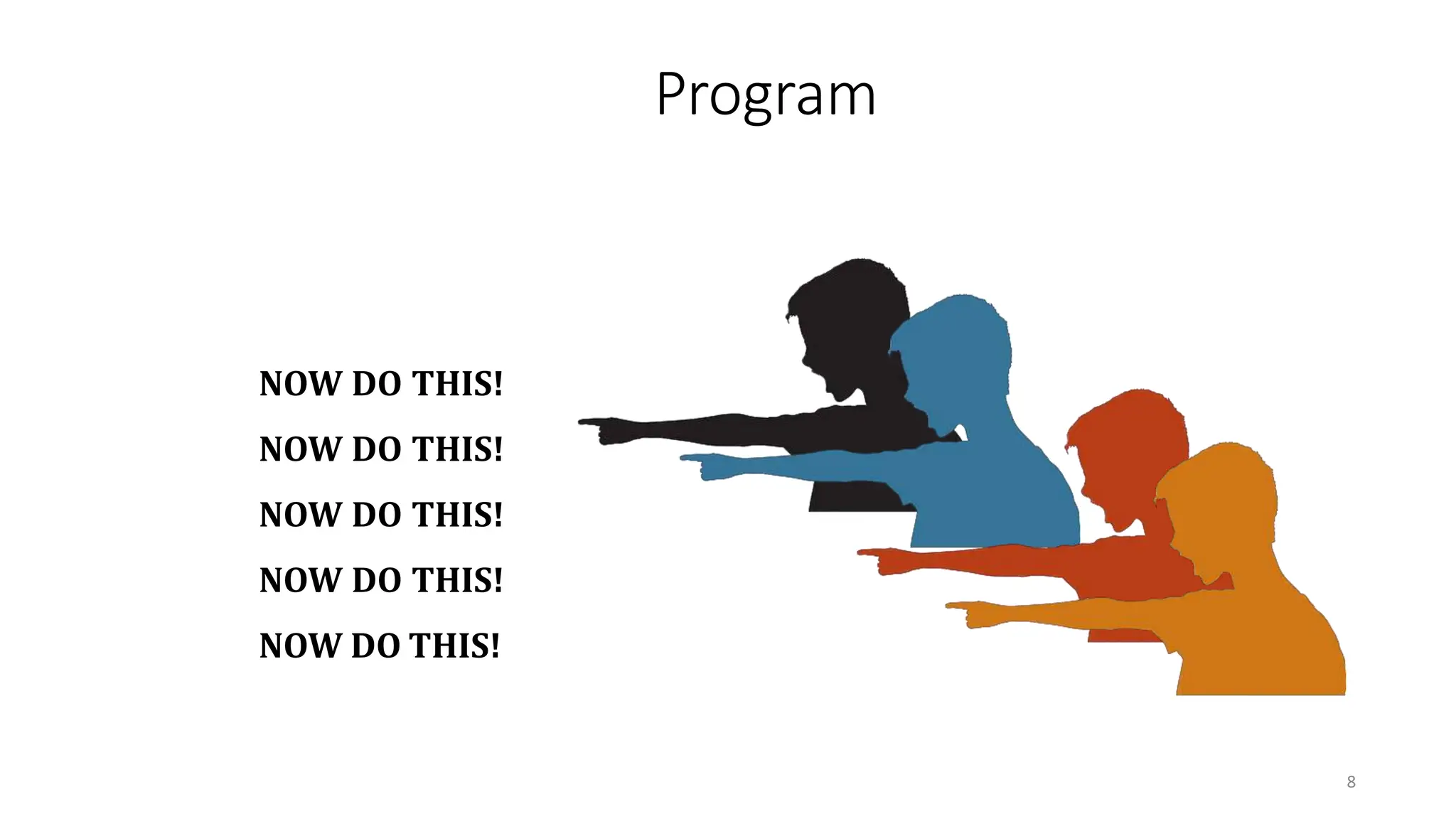 Program

NOW DO THIS!

NOW DO THIS!

NOW DO THIS!

NOW DO THIS!

NOW DO THIS!

8